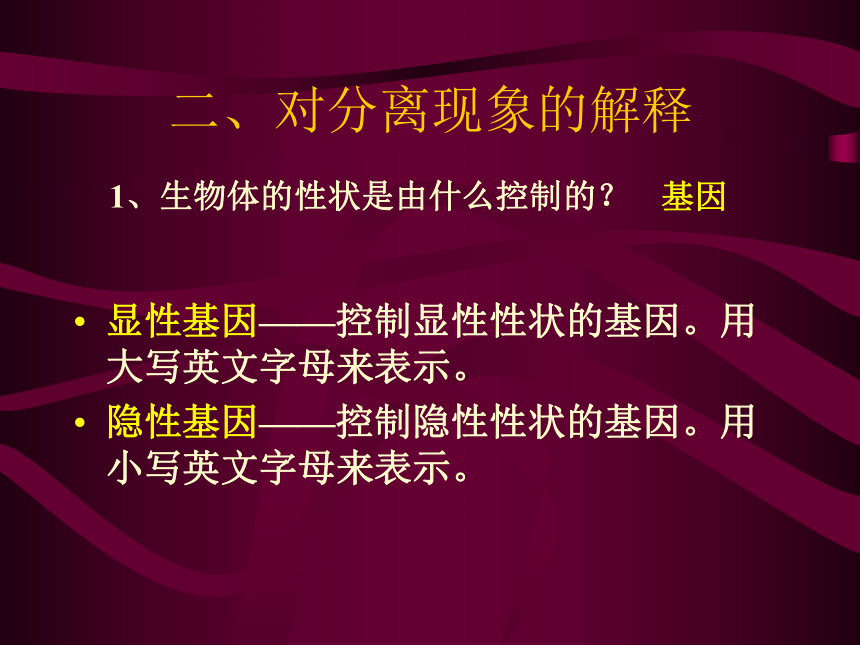 二、对分离现象的解释

1、生物体的性状是由什么控制的？ 基因

• 显性基因——控制显性性状的基因。用大写英文字母来表示。

• 隐性基因——控制隐性性状的基因。用小写英文字母来表示。